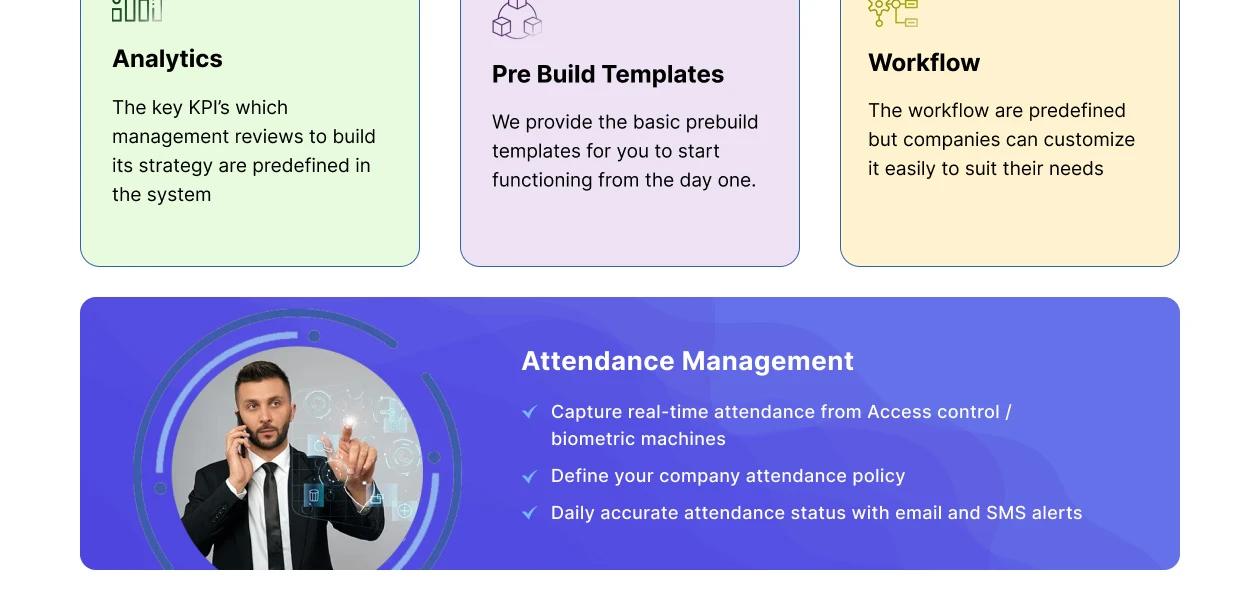 Analytics

The key KPI's which management reviews to build its strategy are predefined in the system

Pre Build Templates

We provide the basic prebuild templates for you to start functioning from the day one.

Workflow

The workflow are predefined but companies can customize it easily to suit their needs

Attendance Management

Capture real-time attendance from Access control / biometric machines

Define your company attendance policy

Daily accurate attendance status with email and SMS alerts